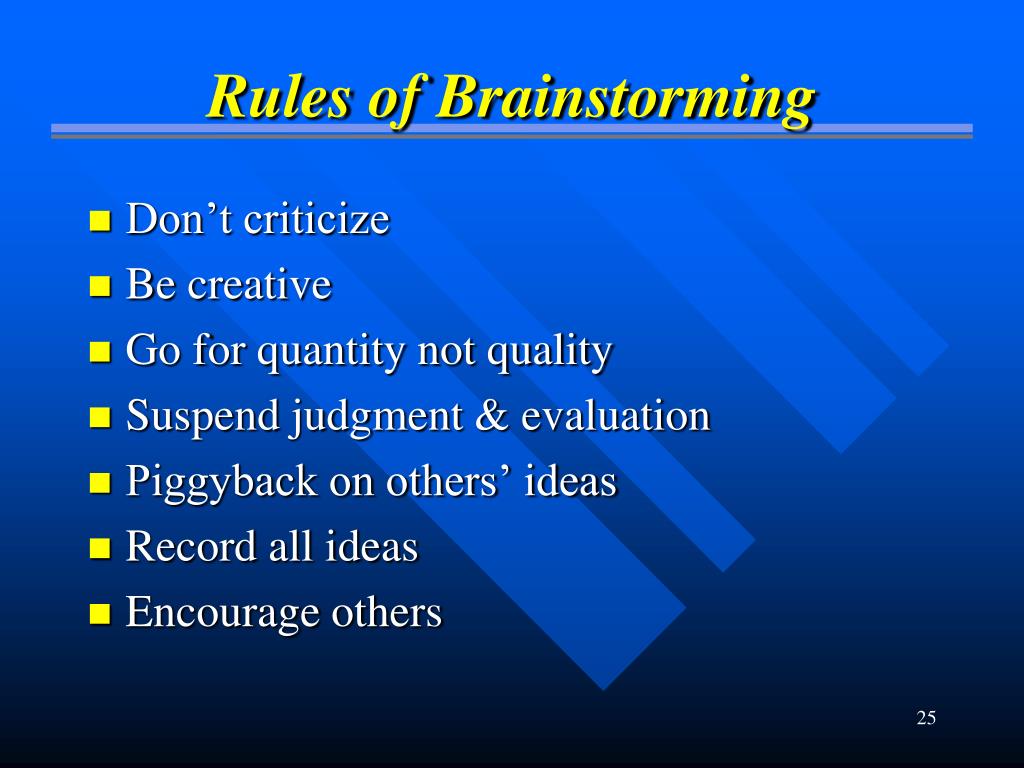 Rules of Brainstorming

- Don’t criticize
- Be creative
- Go for quantity not quality
- Suspend judgment & evaluation
- Piggyback on others’ ideas
- Record all ideas
- Encourage others

25